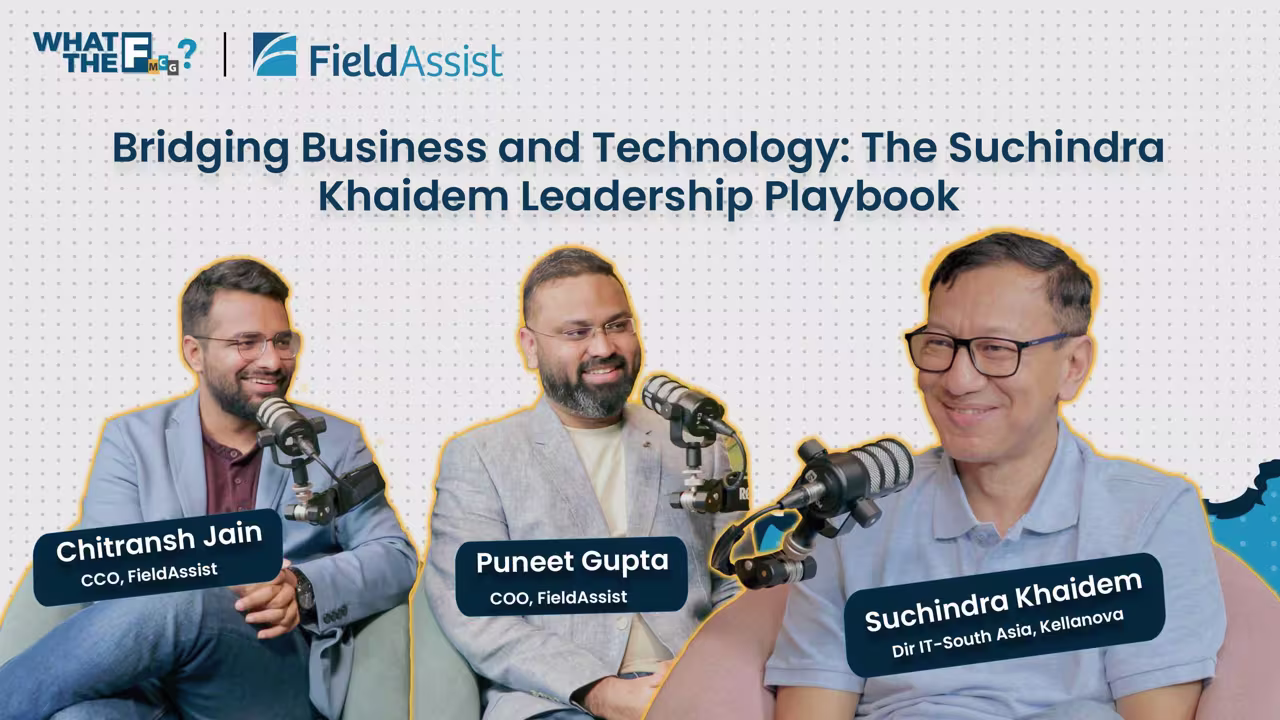 WHAT THE FMCG? | FieldAssist

Bridging Business and Technology: The Suchindra Khaidem Leadership Playbook

Chitransh Jain
CCO, FieldAssist

Puneet Gupta
COO, FieldAssist

Suchindra Khaidem
Dir IT-South Asia, Kellanova